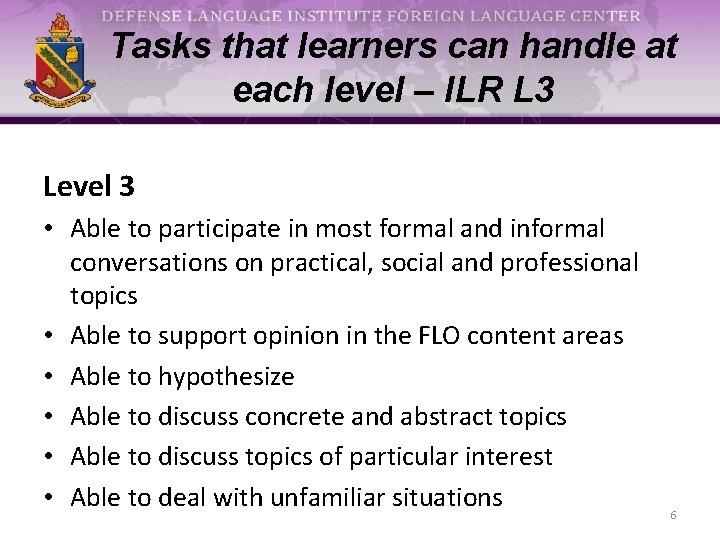 DEFENSE LANGUAGE INSTITUTE FOREIGN LANGUAGE CENTER

Tasks that learners can handle at each level – ILR L3

Level 3

• Able to participate in most formal and informal conversations on practical, social and professional topics
• Able to support opinion in the FLO content areas
• Able to hypothesize
• Able to discuss concrete and abstract topics
• Able to discuss topics of particular interest
• Able to deal with unfamiliar situations

6